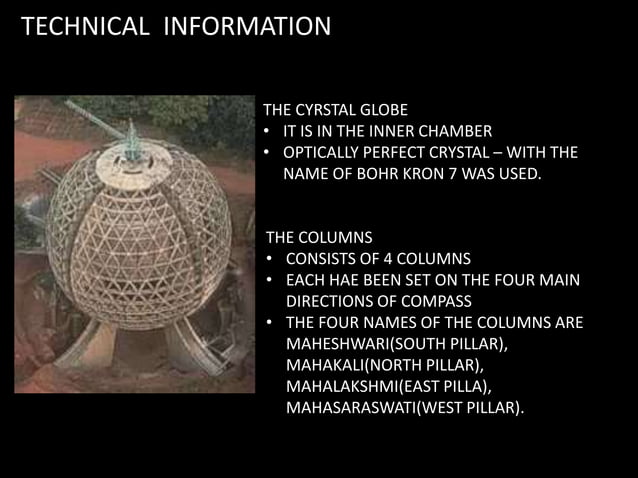 TECHNICAL INFORMATION

THE CYRSTAL GLOBE
• IT IS IN THE INNER CHAMBER
• OPTICALLY PERFECT CRYSTAL – WITH THE NAME OF BOHR KRON 7 WAS USED.

THE COLUMNS
• CONSISTS OF 4 COLUMNS
• EACH HAE BEEN SET ON THE FOUR MAIN DIRECTIONS OF COMPASS
• THE FOUR NAMES OF THE COLUMNS ARE MAHESHWARI(SOUTH PILLAR), MAHAKALI(NORTH PILLAR), MAHALAKSHMI(EAST PILLA), MAHASARASWATI(WEST PILLAR).